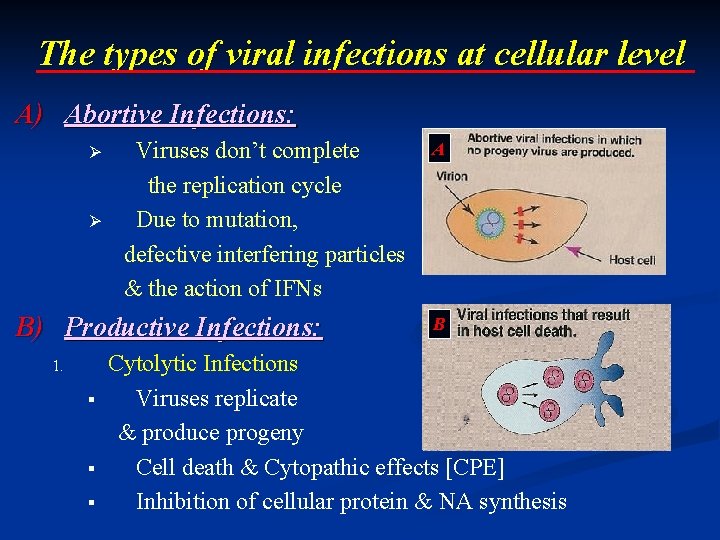 The types of viral infections at cellular level

A) Abortive Infections:

➢ Viruses don't complete the replication cycle

➢ Due to mutation, defective interfering particles & the action of IFNs

A Abortive viral infections in which no progeny virus are produced.

Virion

Host cell

B) Productive Infections:

1. Cytolytic Infections

▪ Viruses replicate & produce progeny

▪ Cell death & Cytopathic effects [CPE]

▪ Inhibition of cellular protein & NA synthesis

B Viral infections that result in host cell death.